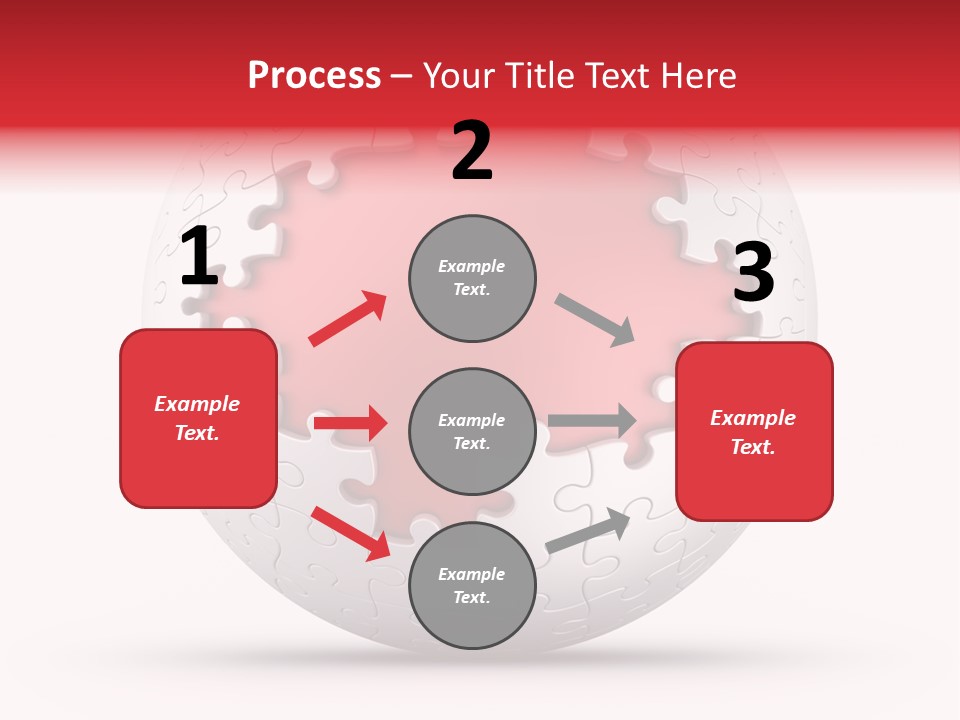 Process – Your Title Text Here

1

Example Text.

2

Example Text.

Example Text.

Example Text.

3

Example Text.